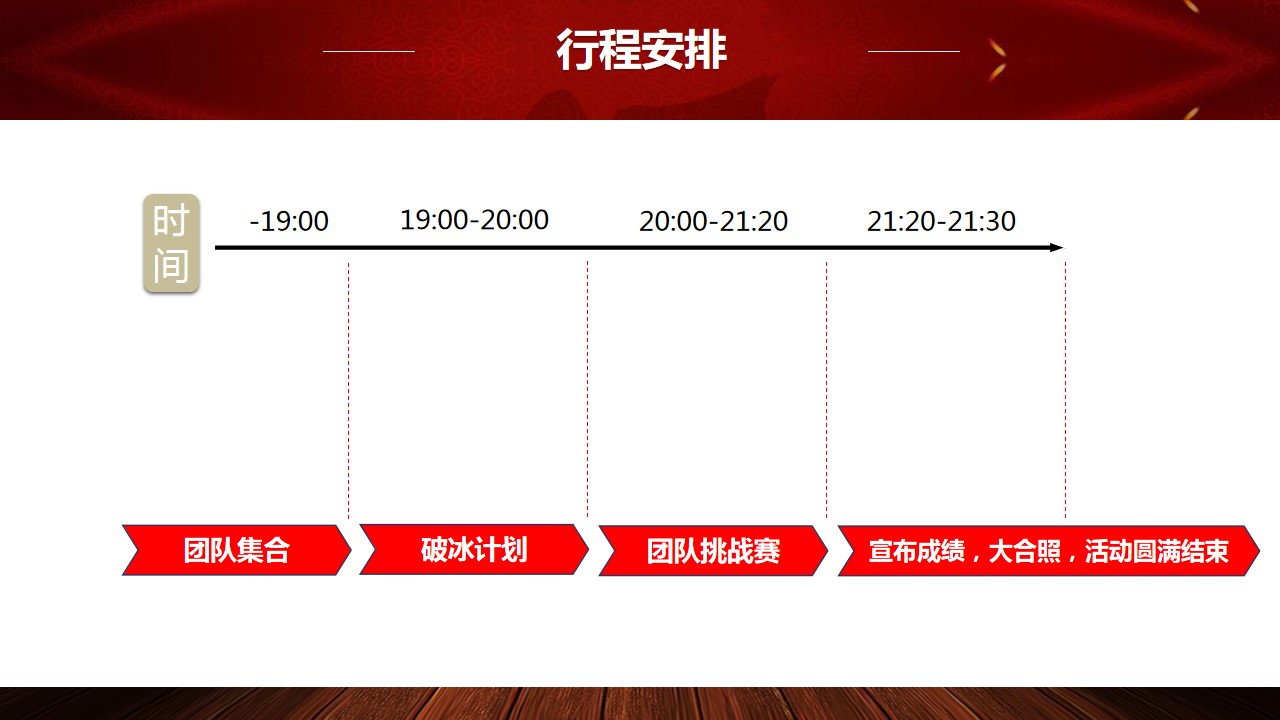 行程安排

时间

-19:00

19:00-20:00

20:00-21:20

21:20-21:30

团队集合

破冰计划

团队挑战赛

宣布成绩，大合照，活动圆满结束